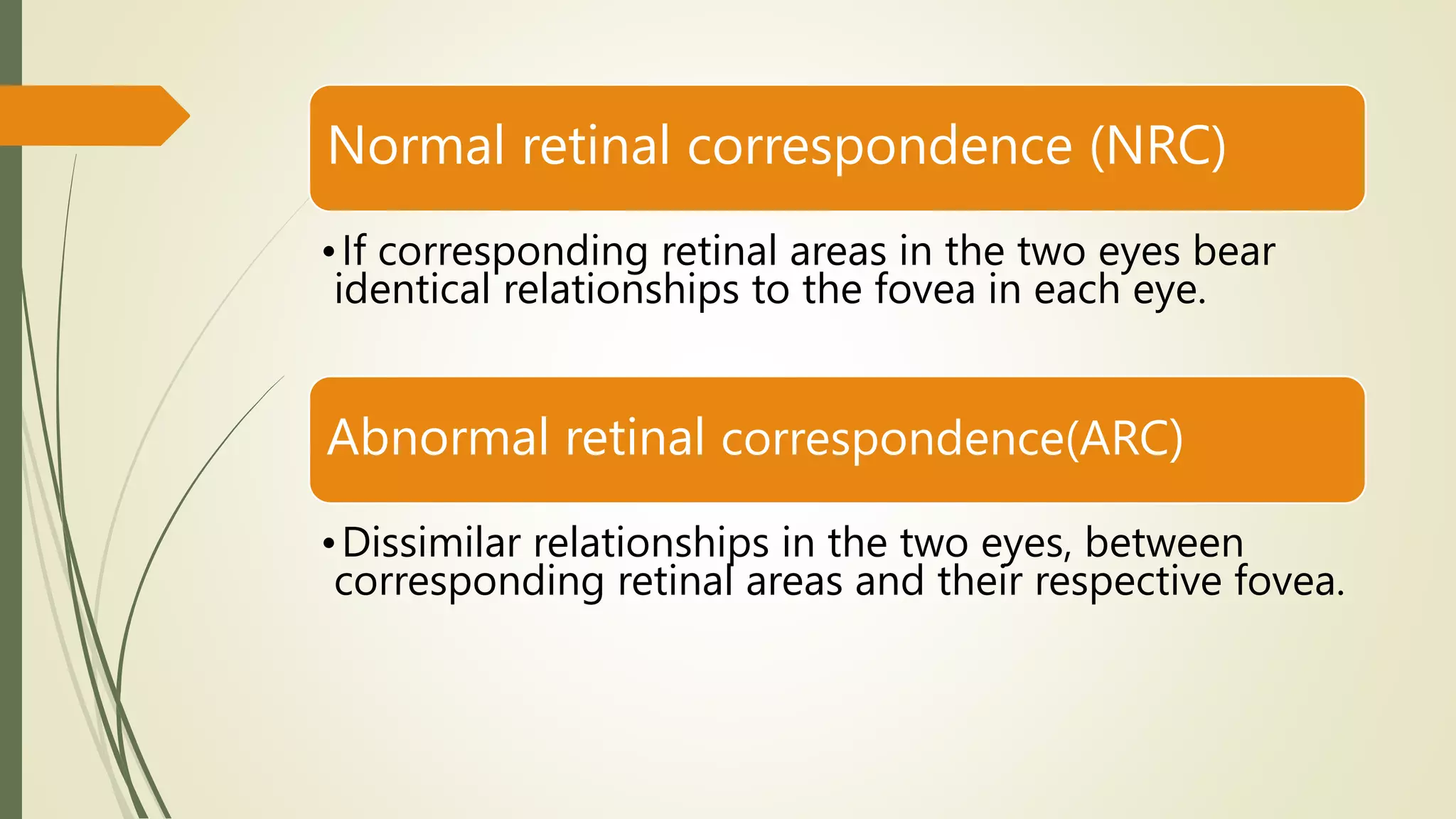 Normal retinal correspondence (NRC)

• If corresponding retinal areas in the two eyes bear identical relationships to the fovea in each eye.

Abnormal retinal correspondence(ARC)

• Dissimilar relationships in the two eyes, between corresponding retinal areas and their respective fovea.